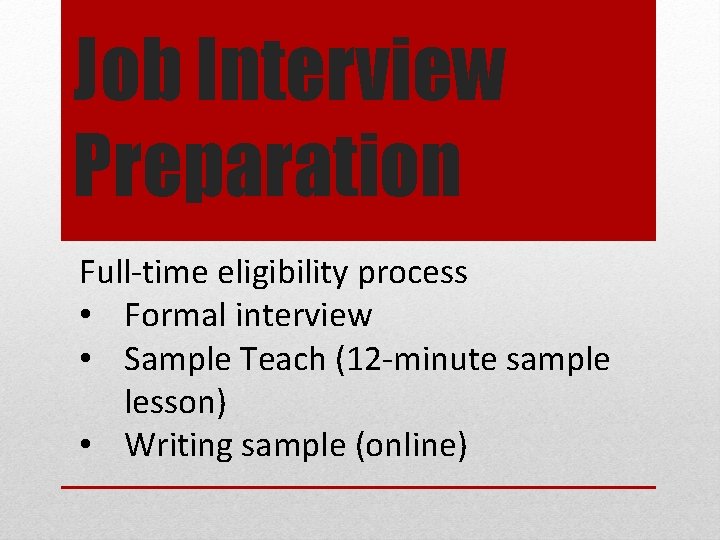 Job Interview Preparation

Full-time eligibility process
• Formal interview
• Sample Teach (12-minute sample lesson)
• Writing sample (online)